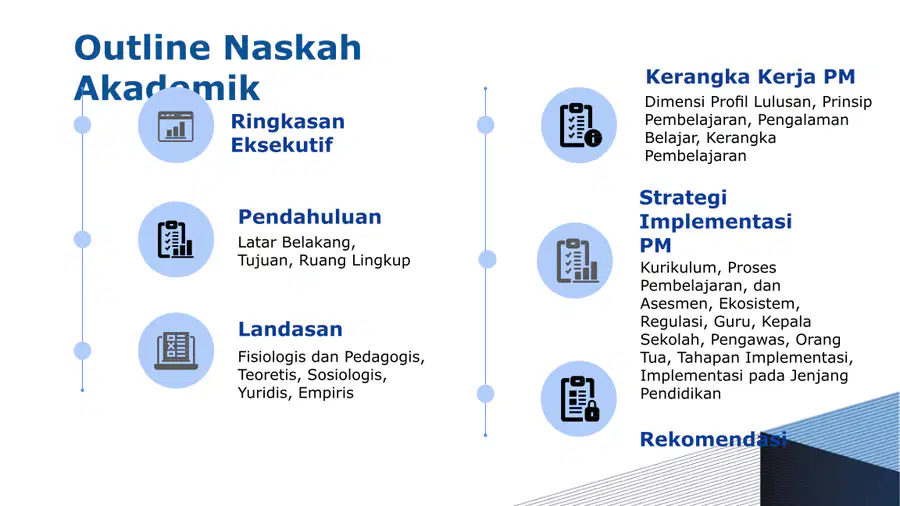 Outline Naskah Akademik

Ringkasan Eksekutif

Pendahuluan

Latar Belakang, Tujuan, Ruang Lingkup

Landasan

Fisiologis dan Pedagogis, Teoretis, Sosiologis, Yuridis, Empiris

Kerangka Kerja PM

Dimensi Profil Lulusan, Prinsip Pembelajaran, Pengalaman Belajar, Kerangka Pembelajaran

Strategi Implementasi PM

Kurikulum, Proses Pembelajaran, dan Asesmen, Ekosistem, Regulasi, Guru, Kepala Sekolah, Pengawas, Orang Tua, Tahapan Implementasi, Implementasi pada Jenjang Pendidikan

Rekomendasi